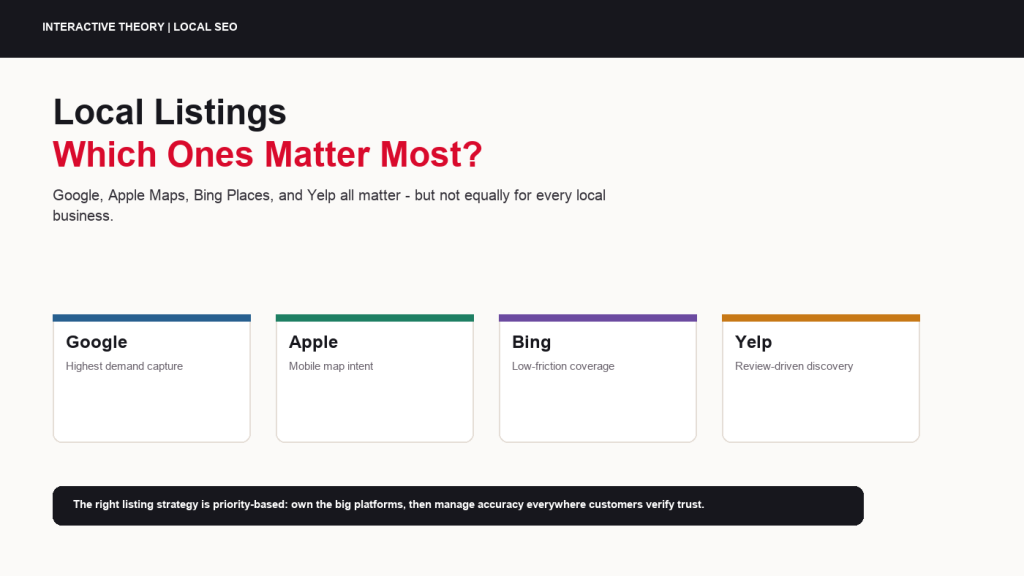 INTERACTIVE THEORY | LOCAL SEO

Local Listings
Which Ones Matter Most?

Google, Apple Maps, Bing Places, and Yelp all matter - but not equally for every local business.

Google
Highest demand capture

Apple
Mobile map intent

Bing
Low-friction coverage

Yelp
Review-driven discovery

The right listing strategy is priority-based: own the big platforms, then manage accuracy everywhere customers verify trust.